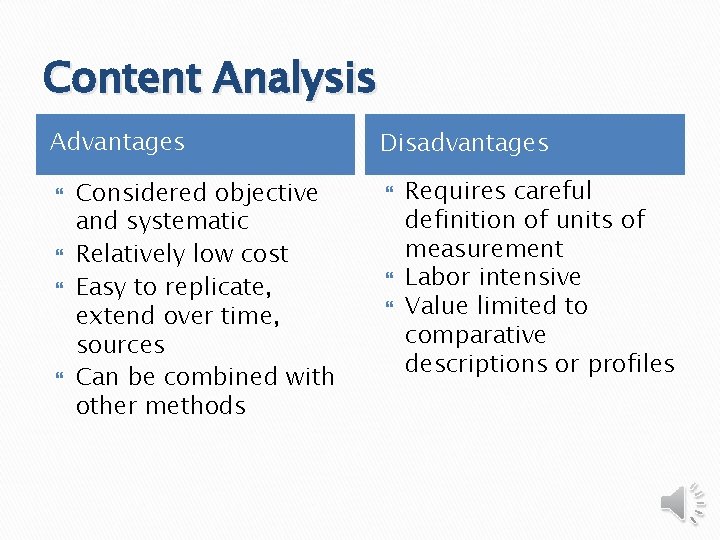 Content Analysis

Advantages

- Considered objective and systematic
- Relatively low cost
- Easy to replicate, extend over time, sources
- Can be combined with other methods

Disadvantages

- Requires careful definition of units of measurement
- Labor intensive
- Value limited to comparative descriptions or profiles